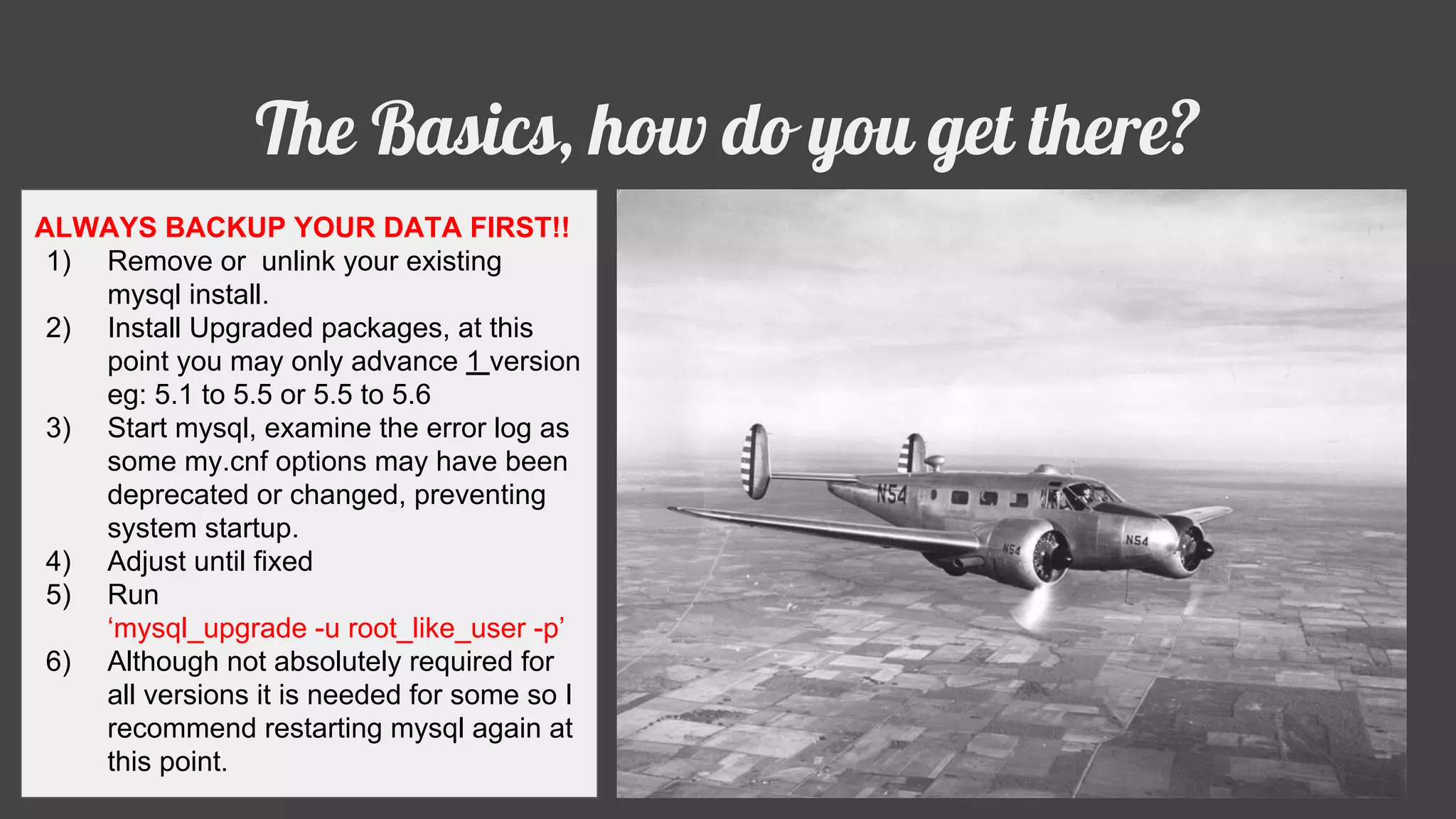 The Basics, how do you get there?

ALWAYS BACKUP YOUR DATA FIRST!!

1) Remove or unlink your existing mysql install.
2) Install Upgraded packages, at this point you may only advance 1 version eg: 5.1 to 5.5 or 5.5 to 5.6
3) Start mysql, examine the error log as some my.cnf options may have been deprecated or changed, preventing system startup.
4) Adjust until fixed
5) Run ‘mysql_upgrade -u root_like_user -p’
6) Although not absolutely required for all versions it is needed for some so I recommend restarting mysql again at this point.

N54

N54

N54